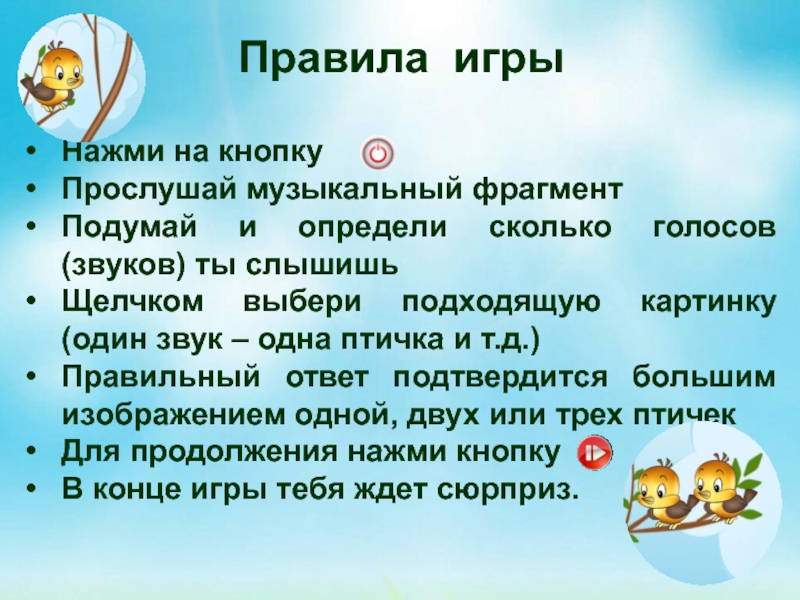 Правила игры

• Нажми на кнопку
• Прослушай музыкальный фрагмент
• Подумай и определи сколько голосов (звуков) ты слышишь
• Щелчком выбери подходящую картинку (один звук – одна птичка и т.д.)
• Правильный ответ подтвердится большим изображением одной, двух или трех птичек
• Для продолжения нажми кнопку
• В конце игры тебя ждет сюрприз.